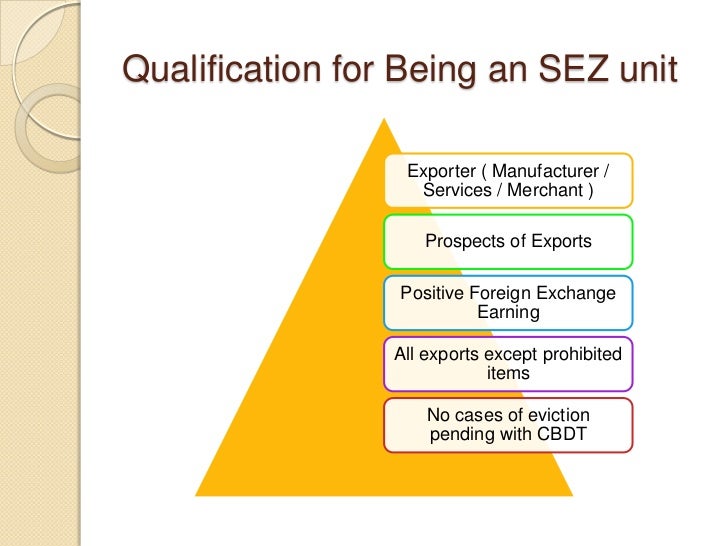 Qualification for Being an SEZ unit

Exporter ( Manufacturer / Services / Merchant )

Prospects of Exports

Positive Foreign Exchange Earning

All exports except prohibited items

No cases of eviction pending with CBDT